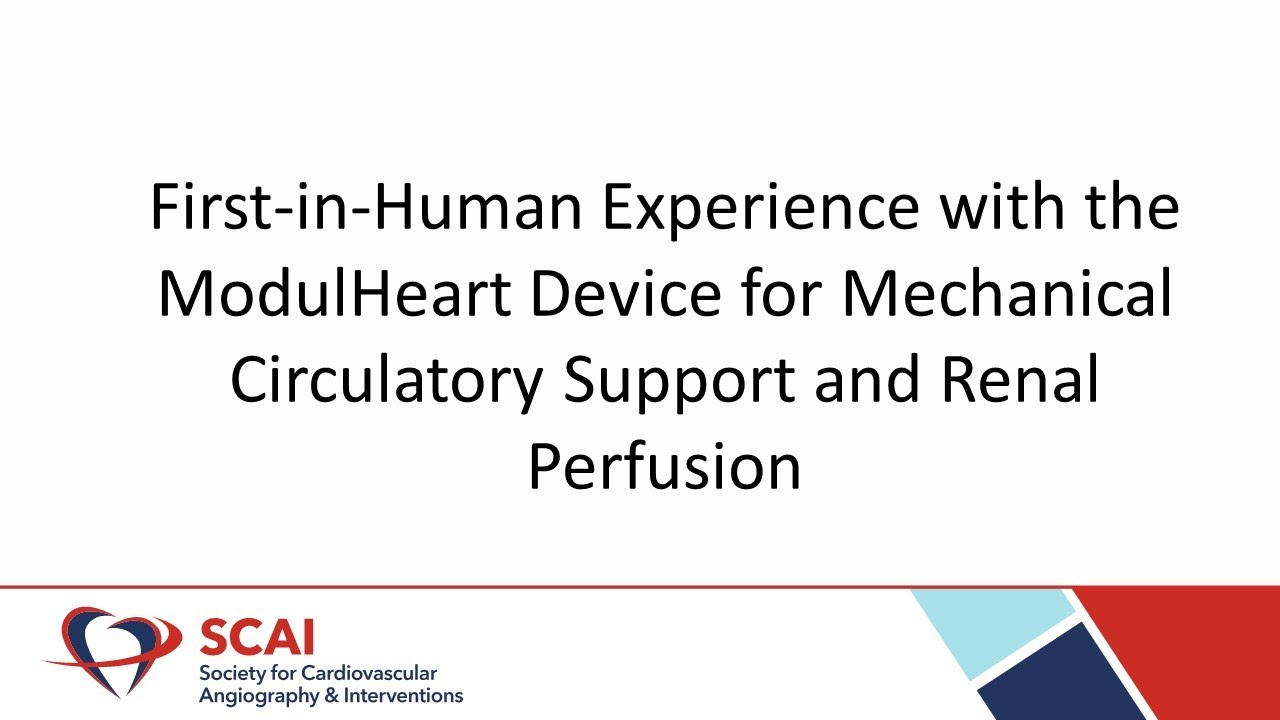 First-in-Human Experience with the ModulHeart Device for Mechanical Circulatory Support and Renal Perfusion

SCAI
Society for Cardiovascular Angiography & Interventions